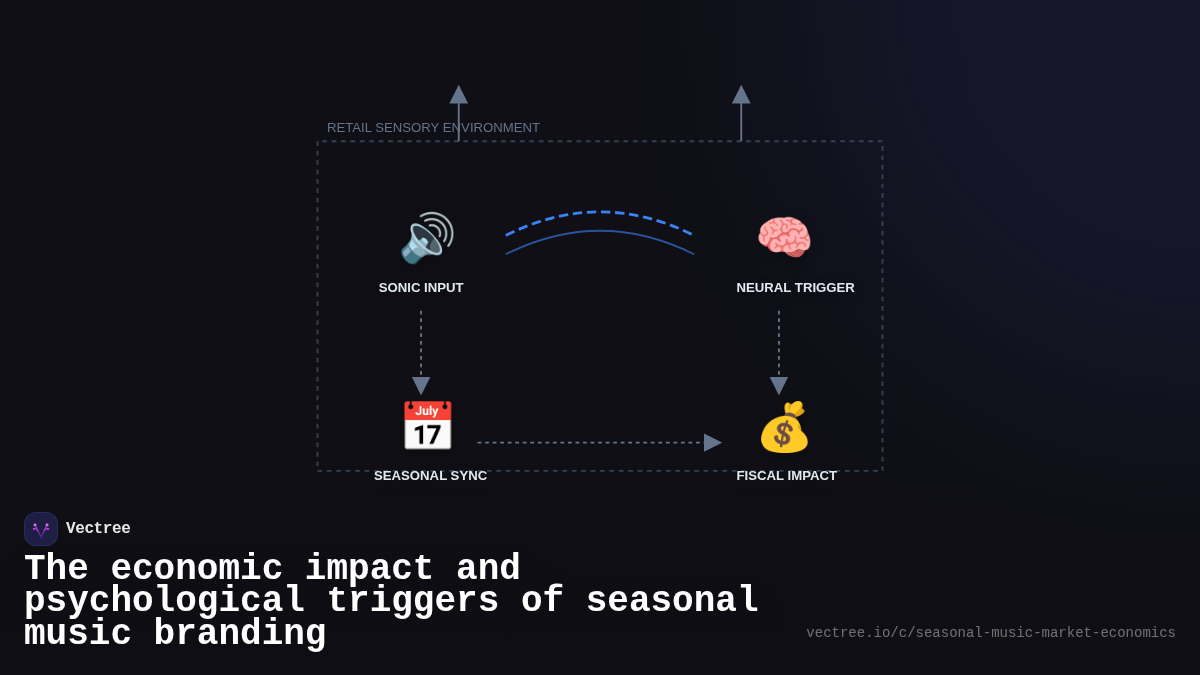 RETAIL SENSORY ENVIRONMENT

SONIC INPUT

NEURAL TRIGGER

July 17

SEASONAL SYNC

FISCAL IMPACT

Vectree

The economic impact and psychological triggers of seasonal music branding

vectree.io/c/seasonal-music-market-economics